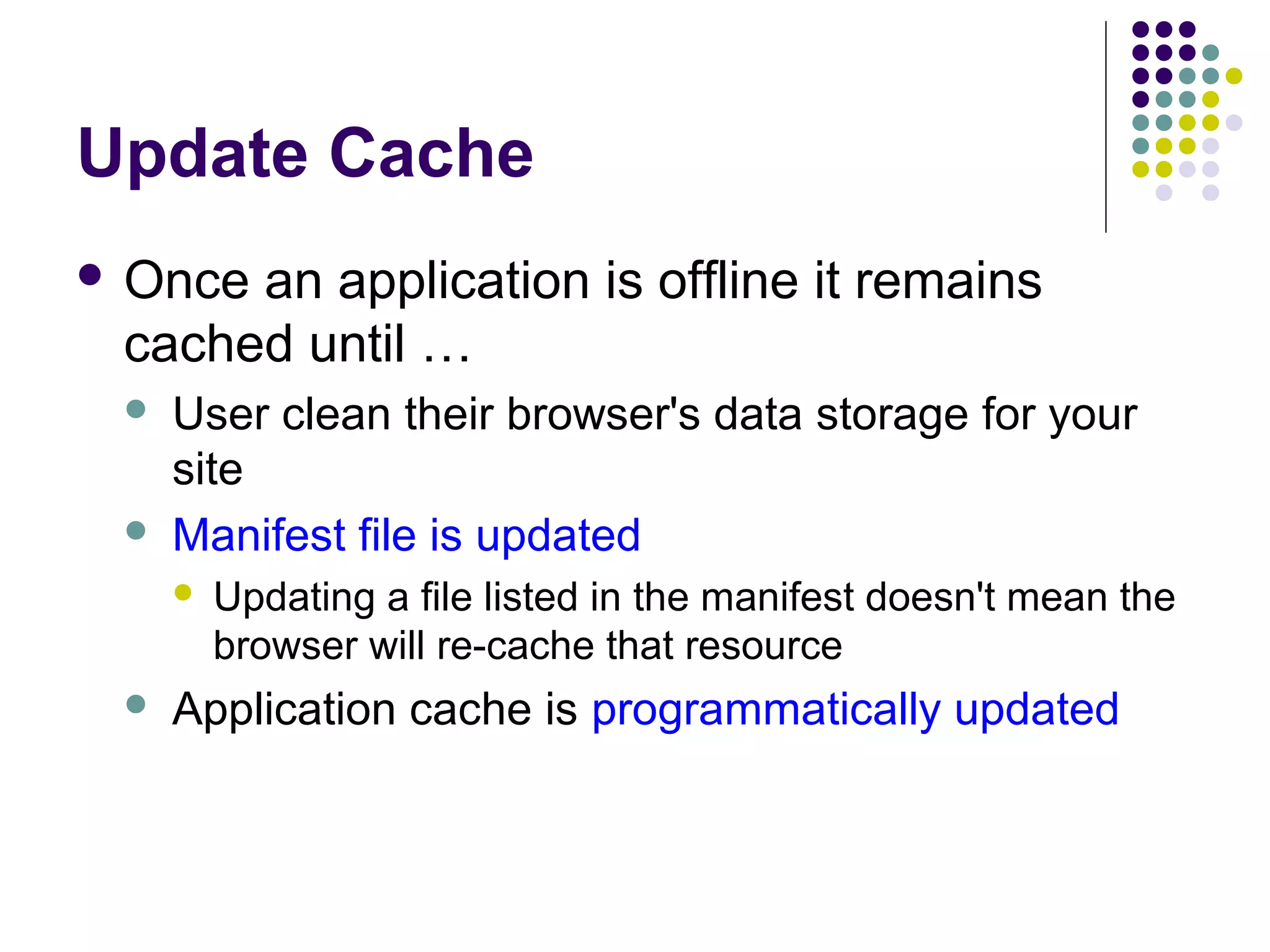 Update Cache

- Once an application is offline it remains cached until …
  - User clean their browser's data storage for your site
  - Manifest file is updated
    - Updating a file listed in the manifest doesn't mean the browser will re-cache that resource
  - Application cache is programmatically updated